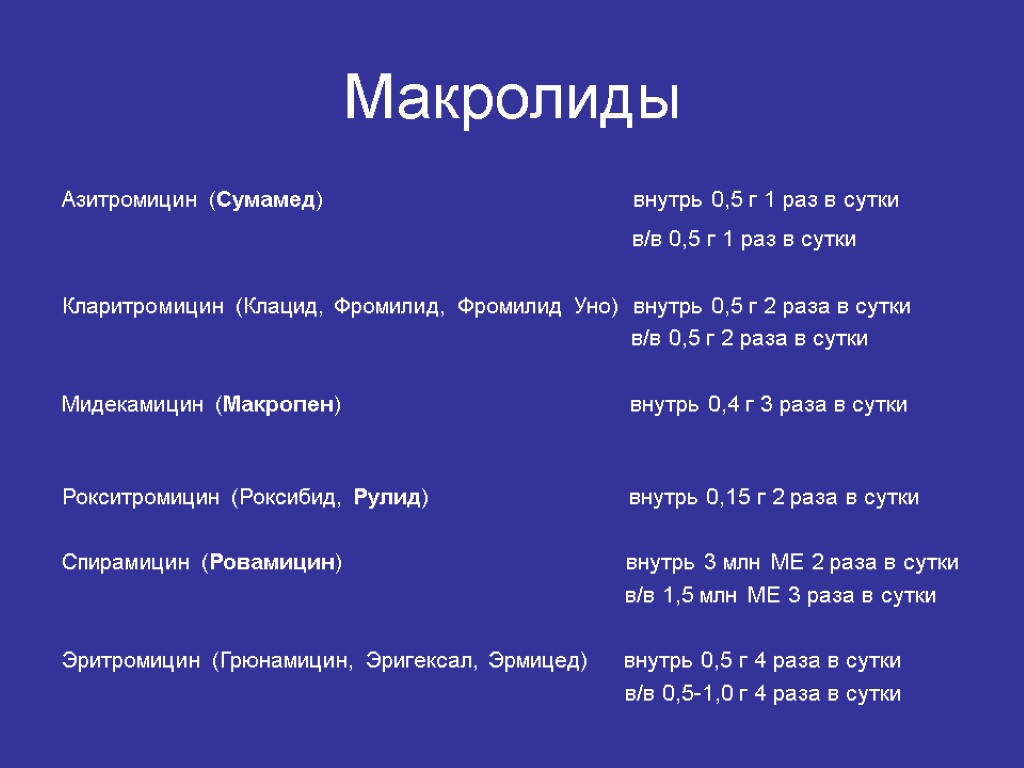 Макролиды

Азитромицин (Сумамед) внутрь 0,5 г 1 раз в сутки
в/в 0,5 г 1 раз в сутки

Кларитромицин (Клацид, Фромилид, Фромилид Уно) внутрь 0,5 г 2 раза в сутки
в/в 0,5 г 2 раза в сутки

Мидекамицин (Макропен) внутрь 0,4 г 3 раза в сутки

Рокситромицин (Роксибид, Рулид) внутрь 0,15 г 2 раза в сутки

Спирамицин (Ровамицин) внутрь 3 млн МЕ 2 раза в сутки
в/в 1,5 млн МЕ 3 раза в сутки

Эритромицин (Грюнамицин, Эригексал, Эрмицед) внутрь 0,5 г 4 раза в сутки
в/в 0,5-1,0 г 4 раза в сутки